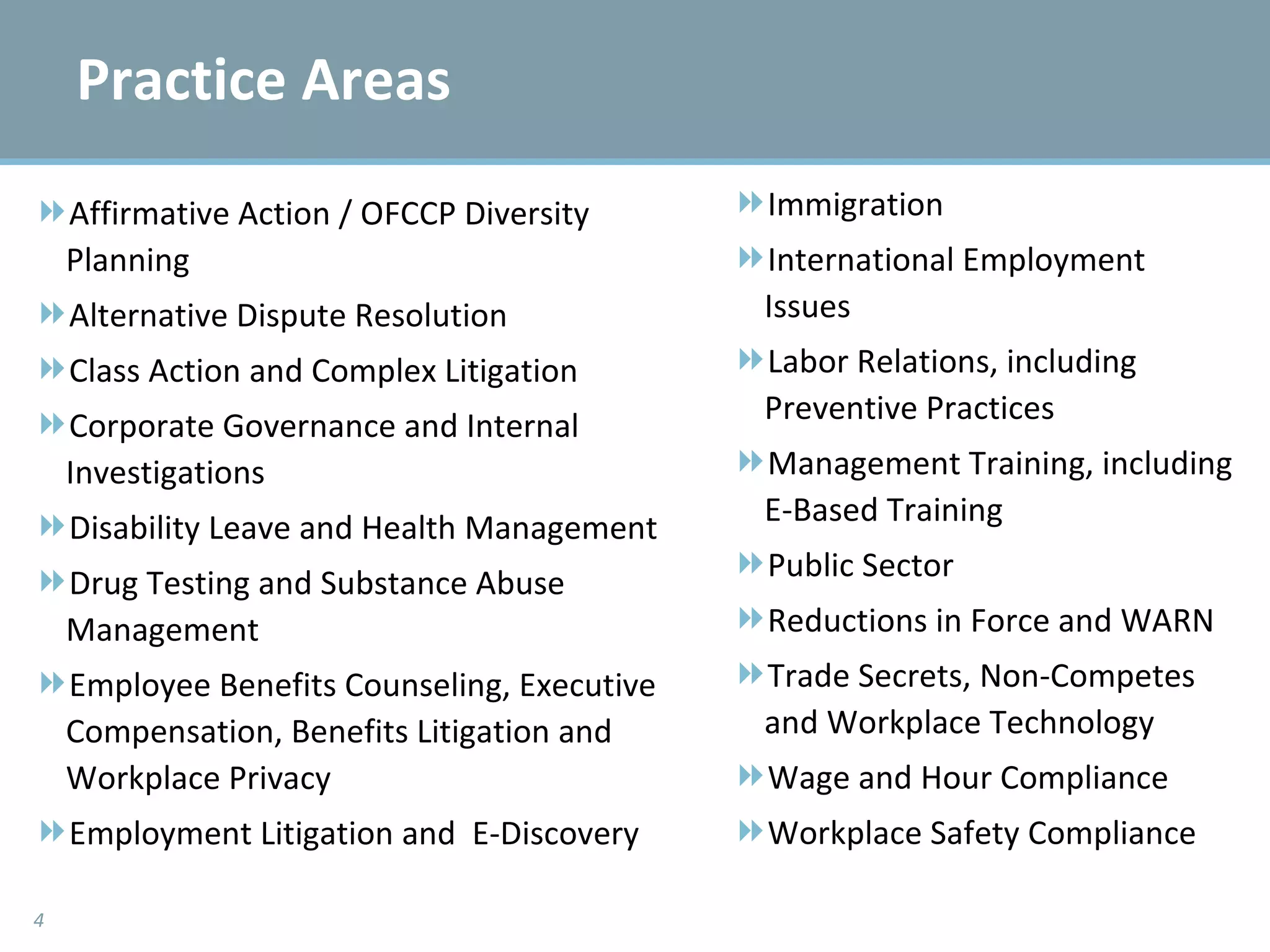 Practice Areas

Affirmative Action / OFCCP Diversity Planning

Alternative Dispute Resolution

Class Action and Complex Litigation

Corporate Governance and Internal Investigations

Disability Leave and Health Management

Drug Testing and Substance Abuse Management

Employee Benefits Counseling, Executive Compensation, Benefits Litigation and Workplace Privacy

Employment Litigation and  E-Discovery

Immigration

International Employment Issues

Labor Relations, including Preventive Practices

Management Training, including E-Based Training

Public Sector

Reductions in Force and WARN

Trade Secrets, Non-Competes and Workplace Technology

Wage and Hour Compliance

Workplace Safety Compliance

4